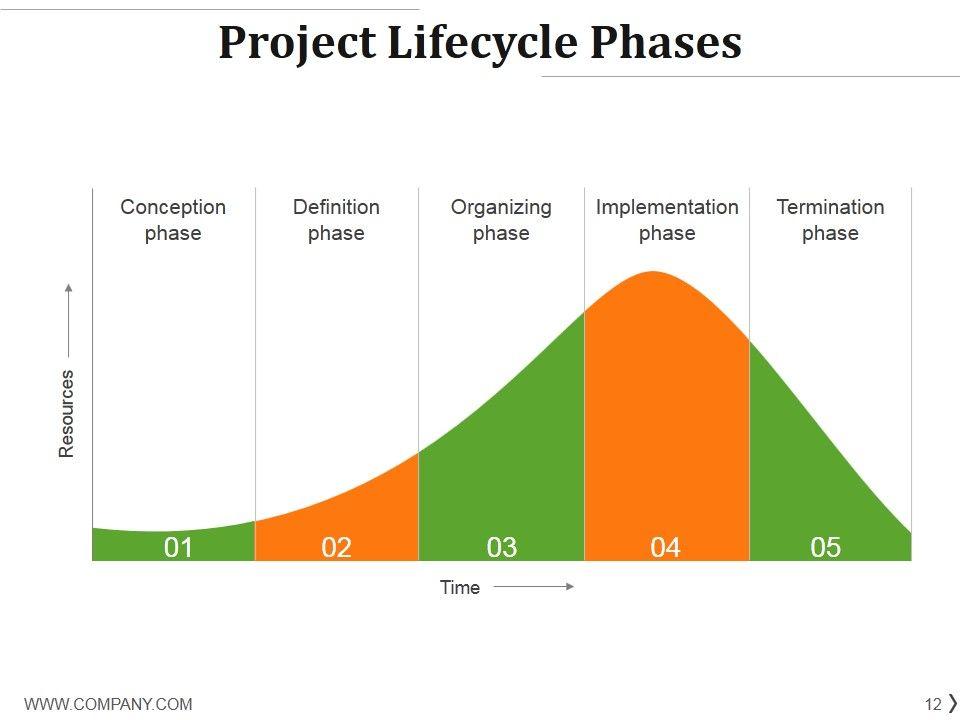 Project Lifecycle Phases

Conception phase

Definition phase

Organizing phase

Implementation phase

Termination phase

Resources

01

02

03

04

05

Time

WWW.COMPANY.COM

12